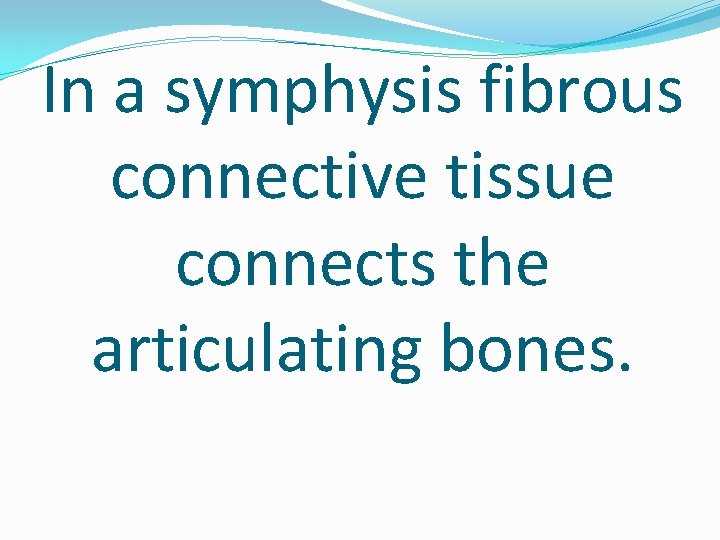 In a symphysis fibrous connective tissue connects the articulating bones.